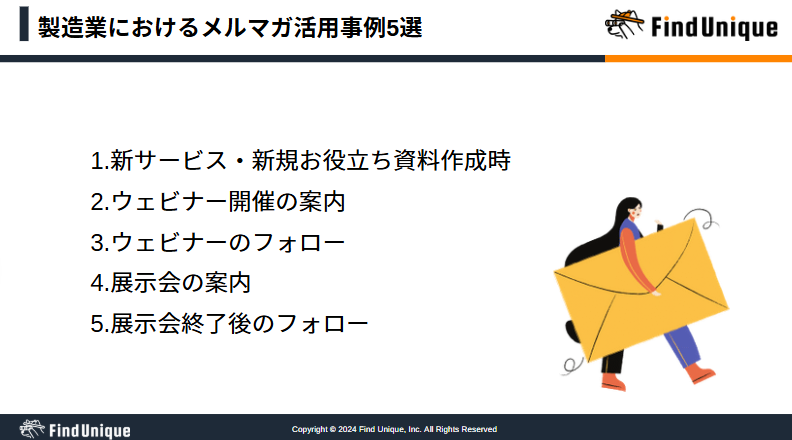 製造業におけるメルマガ活用事例5選

Find Unique

1.新サービス・新規お役立ち資料作成時
2.ウェビナー開催の案内
3.ウェビナーのフォロー
4.展示会の案内
5.展示会終了後のフォロー

Find Unique

Copyright © 2024 Find Unique, Inc. All Rights Reserved